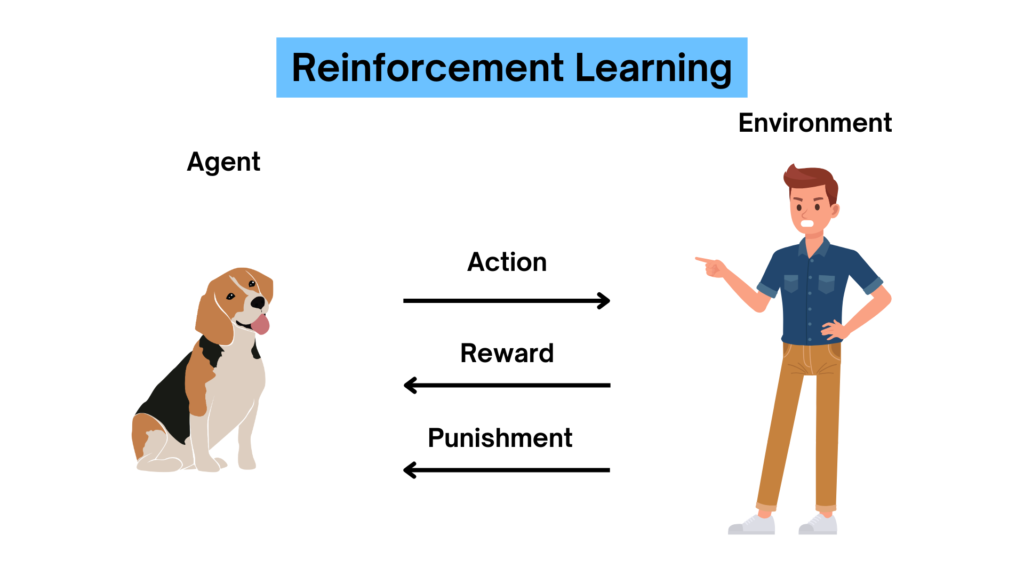 Reinforcement Learning

Agent

Environment

Action

Reward

Punishment